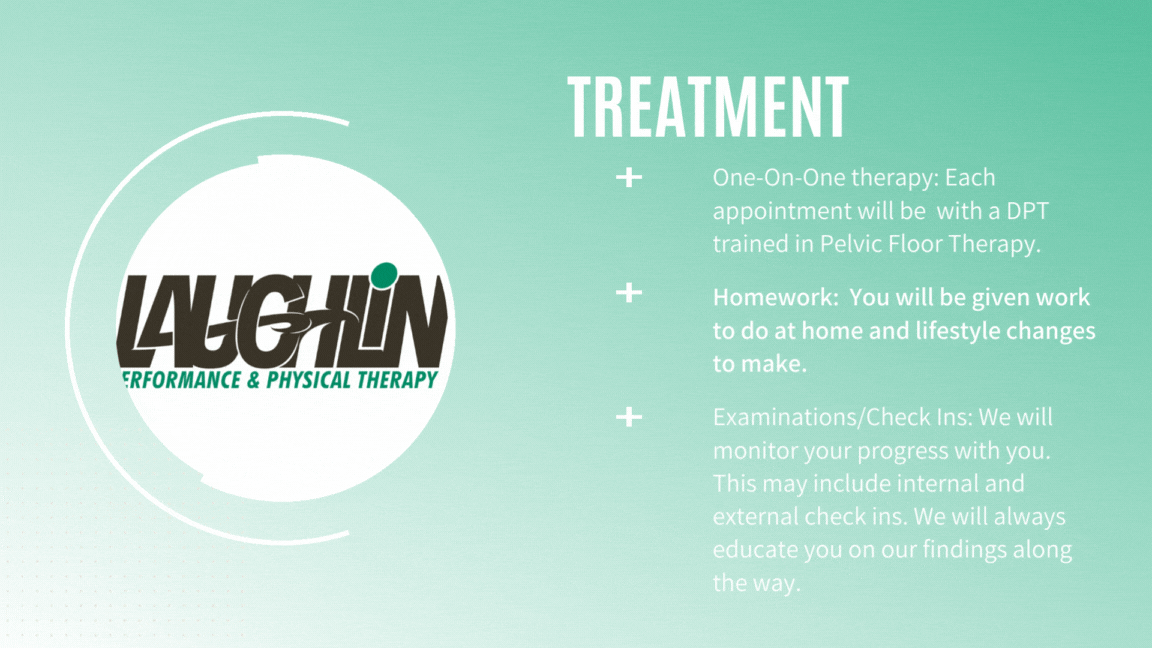 LAUGHLIN
ERFORMANCE & PHYSICAL THERAPY

TREATMENT

+ One-On-One therapy: Each appointment will be with a DPT trained in Pelvic Floor Therapy.

+ Homework: You will be given work to do at home and lifestyle changes to make.

+ Examinations/Check Ins: We will monitor your progress with you. This may include internal and external check ins. We will always educate you on our findings along the way.